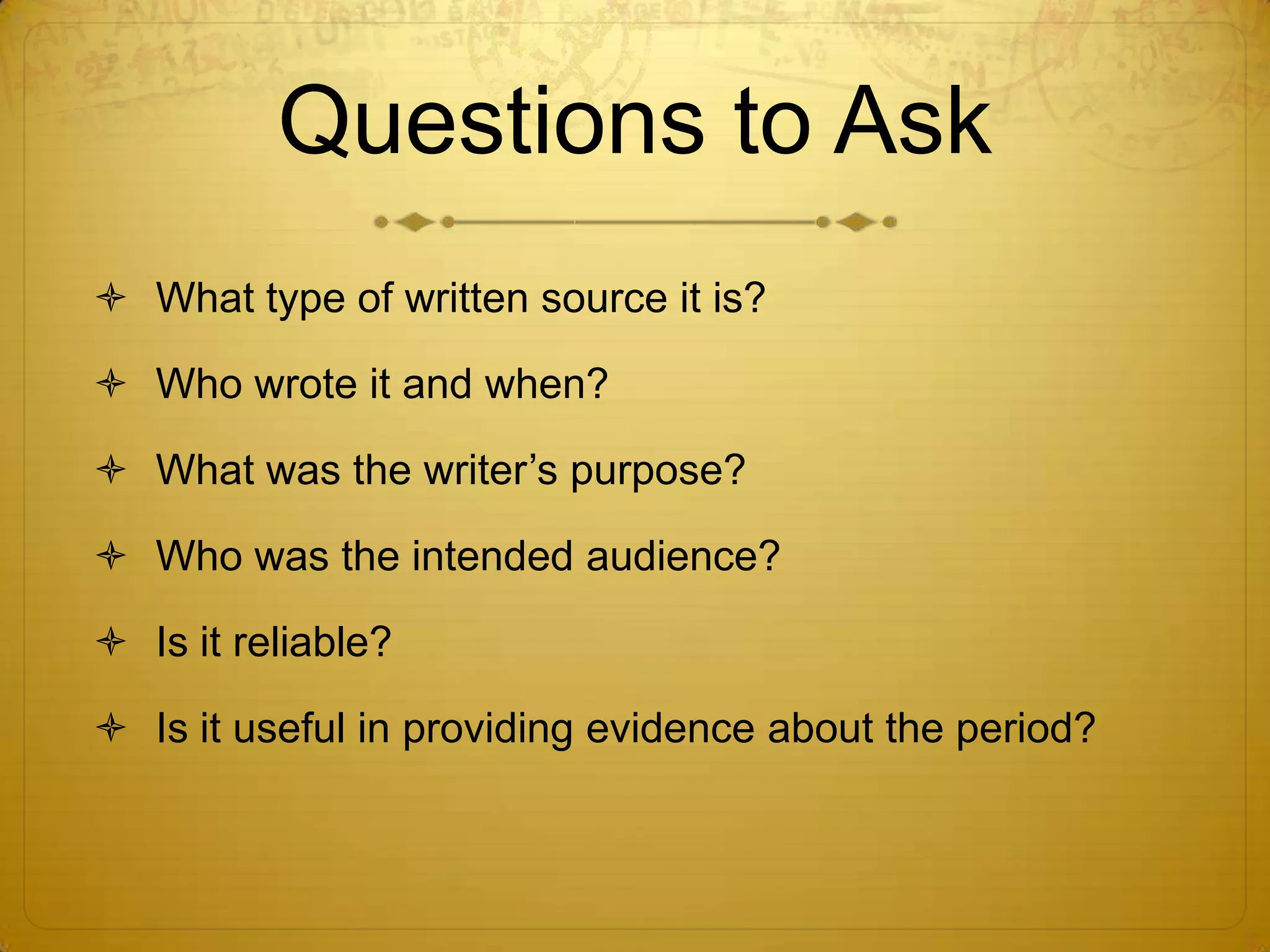 Questions to Ask

What type of written source it is?

Who wrote it and when?

What was the writer’s purpose?

Who was the intended audience?

Is it reliable?

Is it useful in providing evidence about the period?